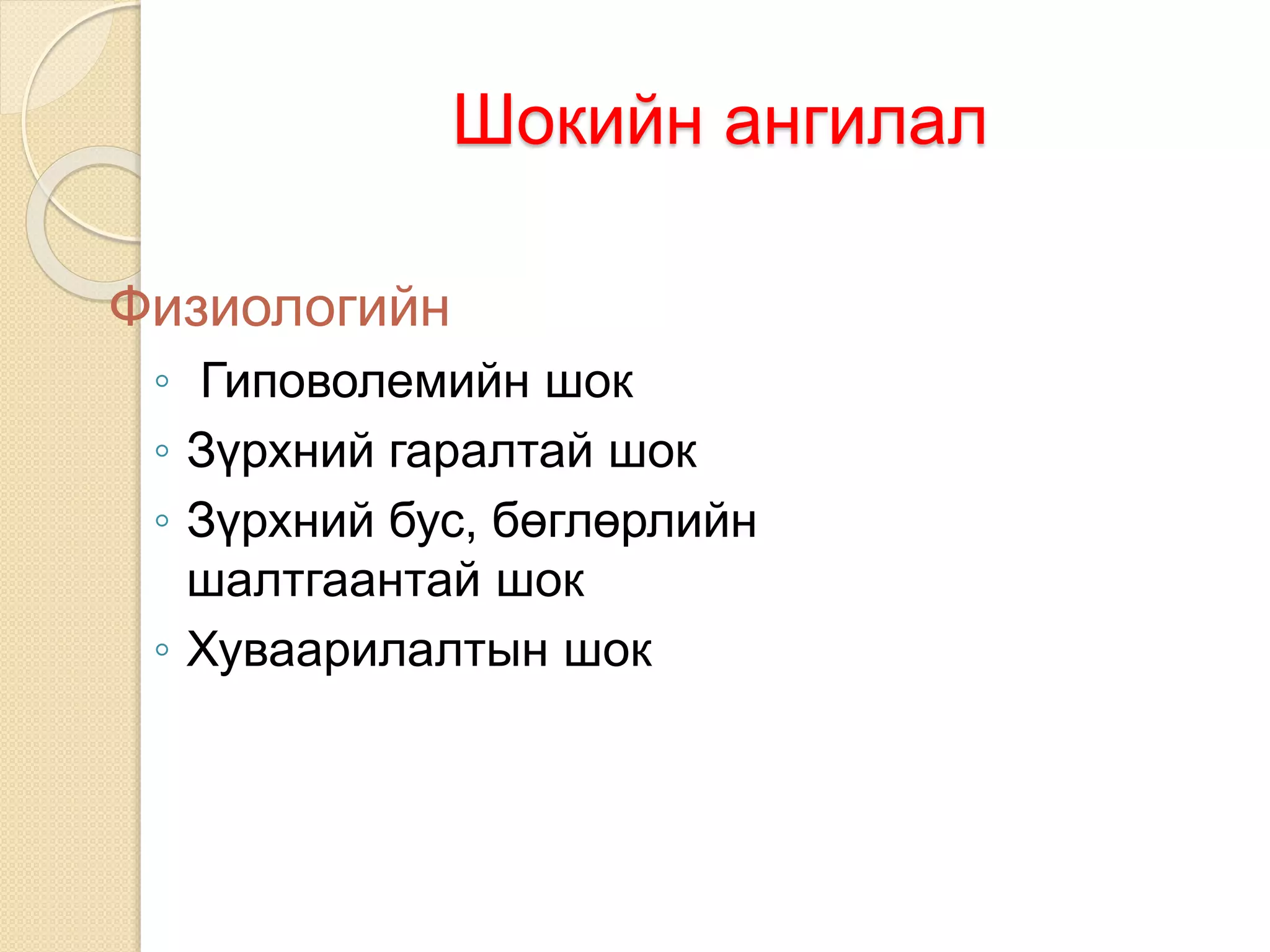 Шокийн ангилал

Физиологийн

◦ Гиповолемийн шок
◦ Зүрхний гаралтай шок
◦ Зүрхний бус, бөглөрлийн шалтгаантай шок
◦ Хуваарилалтын шок